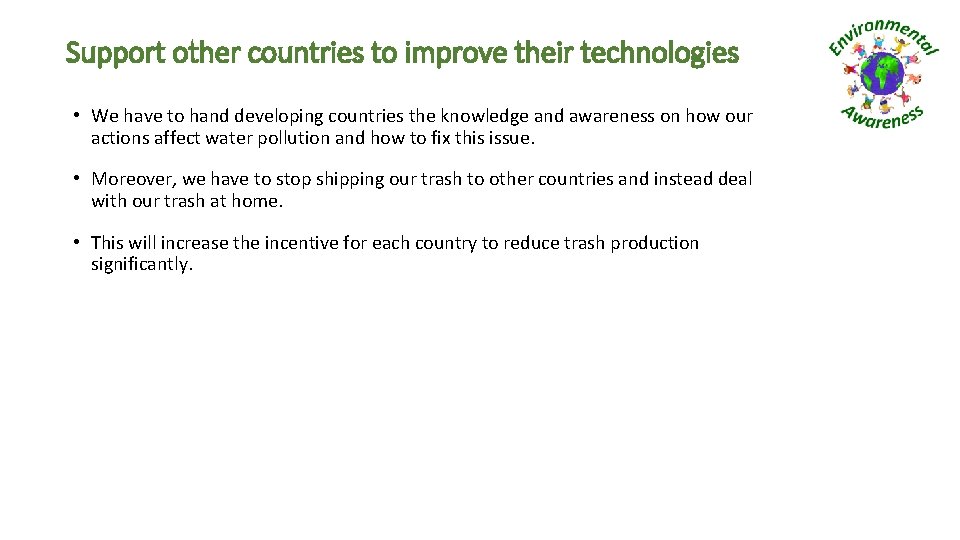 Support other countries to improve their technologies

Environmental Awareness

• We have to hand developing countries the knowledge and awareness on how our actions affect water pollution and how to fix this issue.

• Moreover, we have to stop shipping our trash to other countries and instead deal with our trash at home.

• This will increase the incentive for each country to reduce trash production significantly.